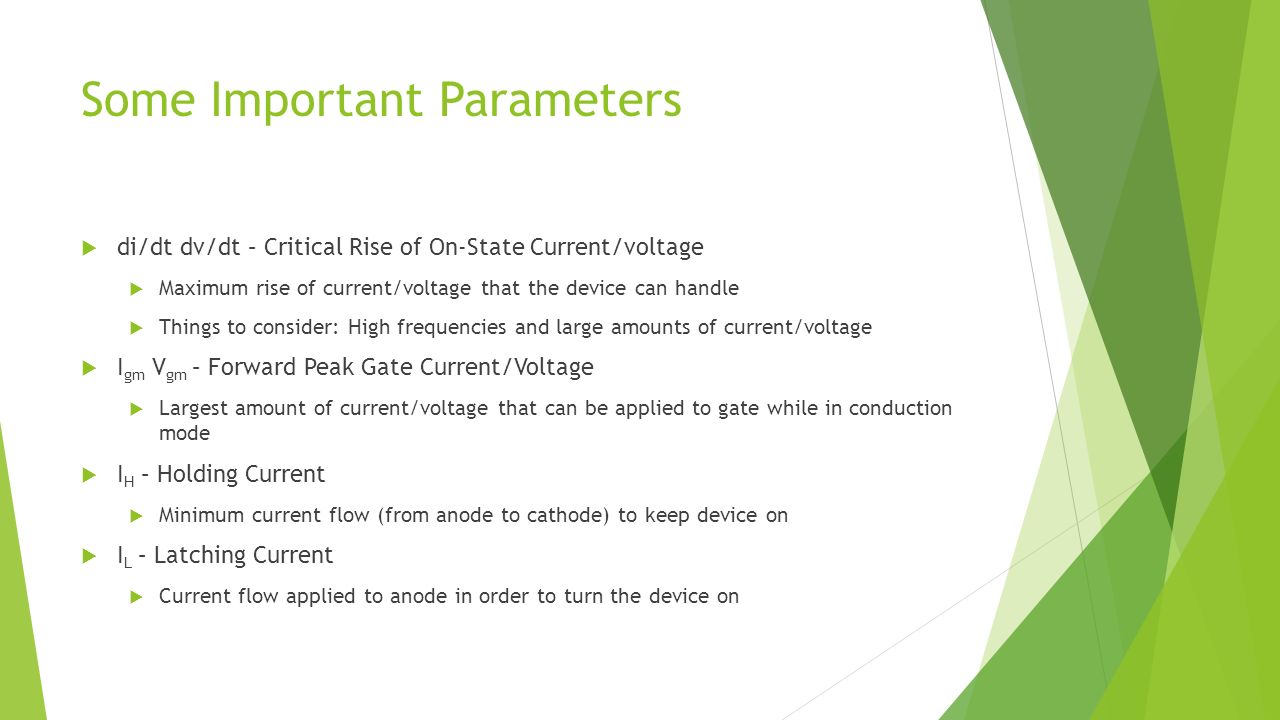 Some Important Parameters

di/dt dv/dt – Critical Rise of On-State Current/voltage

Maximum rise of current/voltage that the device can handle

Things to consider: High frequencies and large amounts of current/voltage

$I_{gm}$ $V_{gm}$ – Forward Peak Gate Current/Voltage

Largest amount of current/voltage that can be applied to gate while in conduction mode

$I_H$ – Holding Current

Minimum current flow (from anode to cathode) to keep device on

$I_L$ – Latching Current

Current flow applied to anode in order to turn the device on